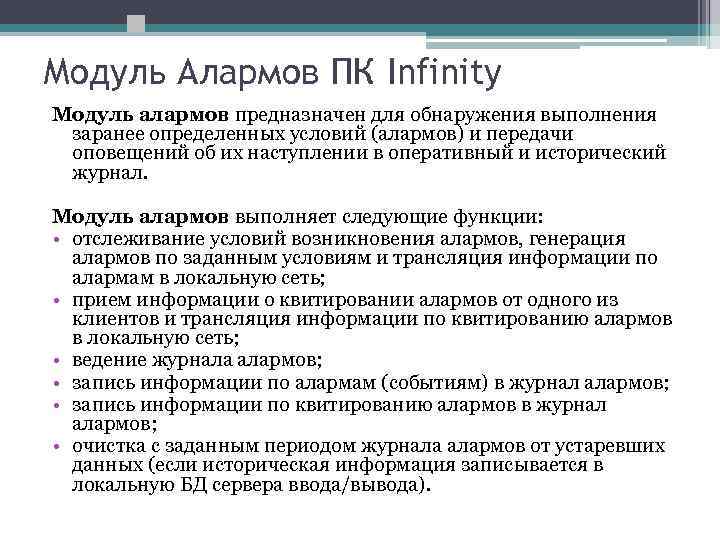 Модуль Алармов ПК Infinity

Модуль алармов предназначен для обнаружения выполнения заранее определенных условий (алармов) и передачи оповещений об их наступлении в оперативный и исторический журнал.

Модуль алармов выполняет следующие функции:
• отслеживание условий возникновения алармов, генерация алармов по заданным условиям и трансляция информации по алармам в локальную сеть;
• прием информации о квитировании алармов от одного из клиентов и трансляция информации по квитированию алармов в локальную сеть;
• ведение журнала алармов;
• запись информации по алармам (событиям) в журнал алармов;
• запись информации по квитированию алармов в журнал алармов;
• очистка с заданным периодом журнала алармов от устаревших данных (если историческая информация записывается в локальную БД сервера ввода/вывода).